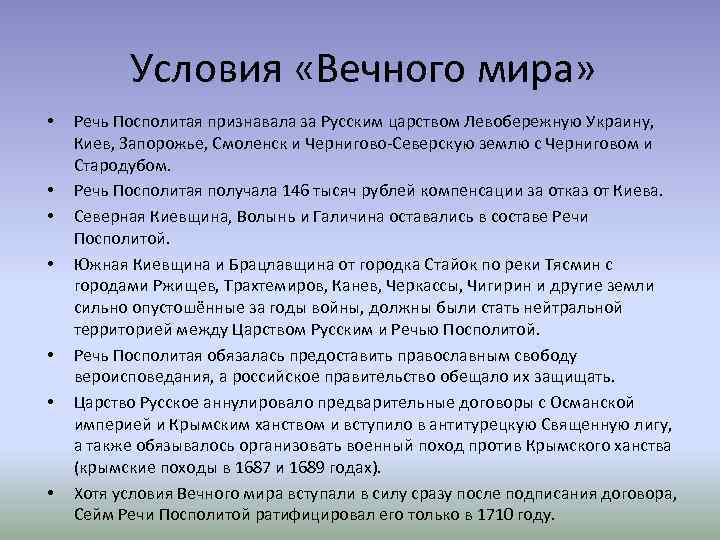 Условия «Вечного мира»

• Речь Посполитая признавала за Русским царством Левобережную Украину, Киев, Запорожье, Смоленск и Чернигово-Северскую землю с Черниговом и Стародубом.
• Речь Посполитая получала 146 тысяч рублей компенсации за отказ от Киева.
• Северная Киевщина, Волынь и Галичина оставались в составе Речи Посполитой.
• Южная Киевщина и Брацлавщина от городка Стайок по реки Тясмин с городами Ржищев, Трахтемиров, Канев, Черкассы, Чигирин и другие земли сильно опустошённые за годы войны, должны были стать нейтральной территорией между Царством Русским и Речью Посполитой.
• Речь Посполитая обязалась предоставить православным свободу вероисповедания, а российское правительство обещало их защищать.
• Царство Русское аннулировало предварительные договоры с Османской империей и Крымским ханством и вступило в антитурецкую Священную лигу, а также обязывалось организовать военный поход против Крымского ханства (крымские походы в 1687 и 1689 годах).
• Хотя условия Вечного мира вступали в силу сразу после подписания договора, Сейм Речи Посполитой ратифицировал его только в 1710 году.